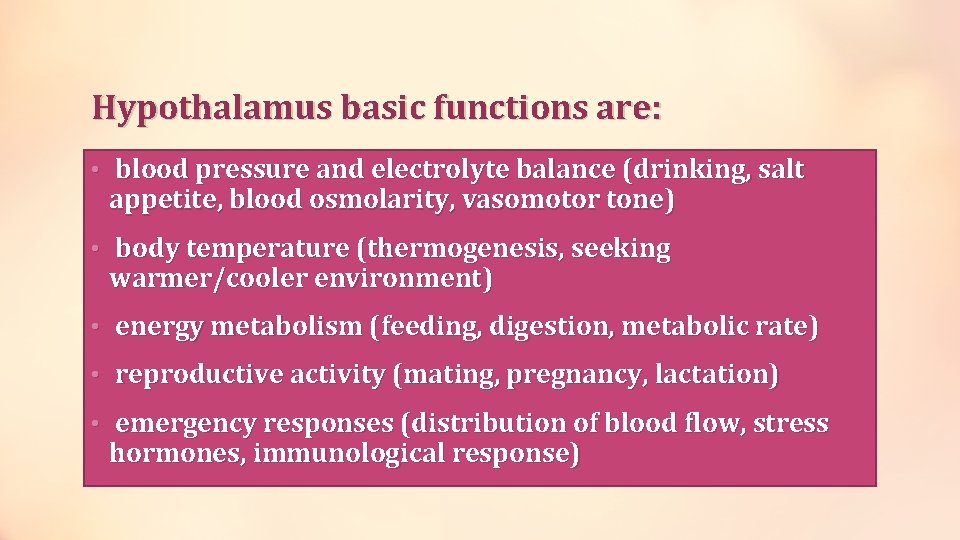 Hypothalamus basic functions are:

• blood pressure and electrolyte balance (drinking, salt appetite, blood osmolarity, vasomotor tone)

• body temperature (thermogenesis, seeking warmer/cooler environment)

• energy metabolism (feeding, digestion, metabolic rate)

• reproductive activity (mating, pregnancy, lactation)

• emergency responses (distribution of blood flow, stress hormones, immunological response)